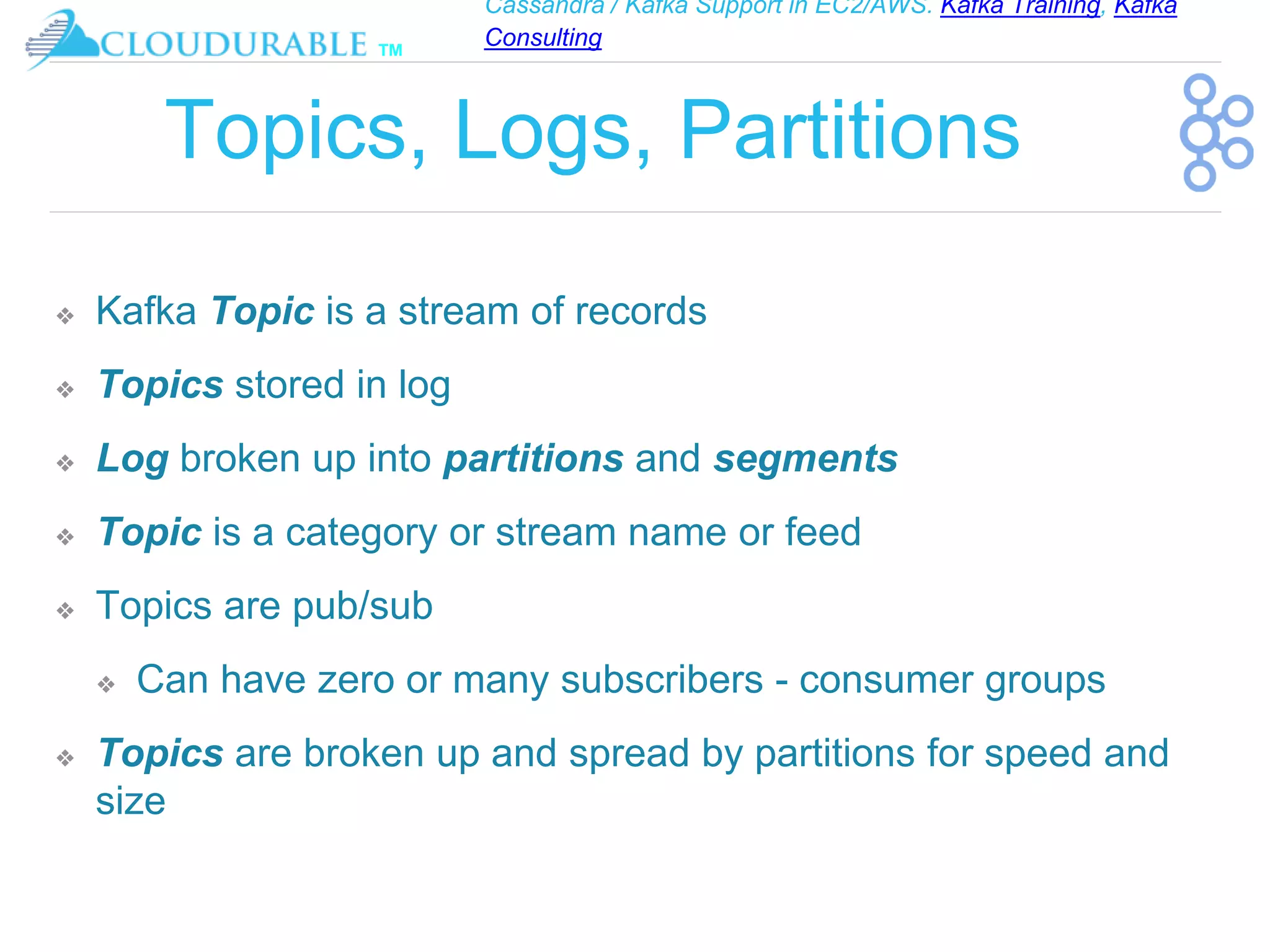 CLOUDURABLE TM

Cassandra / Kafka Support in EC2/AWS. Kafka Training, Kafka Consulting

Topics, Logs, Partitions

❖ Kafka Topic is a stream of records

❖ Topics stored in log

❖ Log broken up into partitions and segments

❖ Topic is a category or stream name or feed

❖ Topics are pub/sub

❖ Can have zero or many subscribers - consumer groups

❖ Topics are broken up and spread by partitions for speed and size